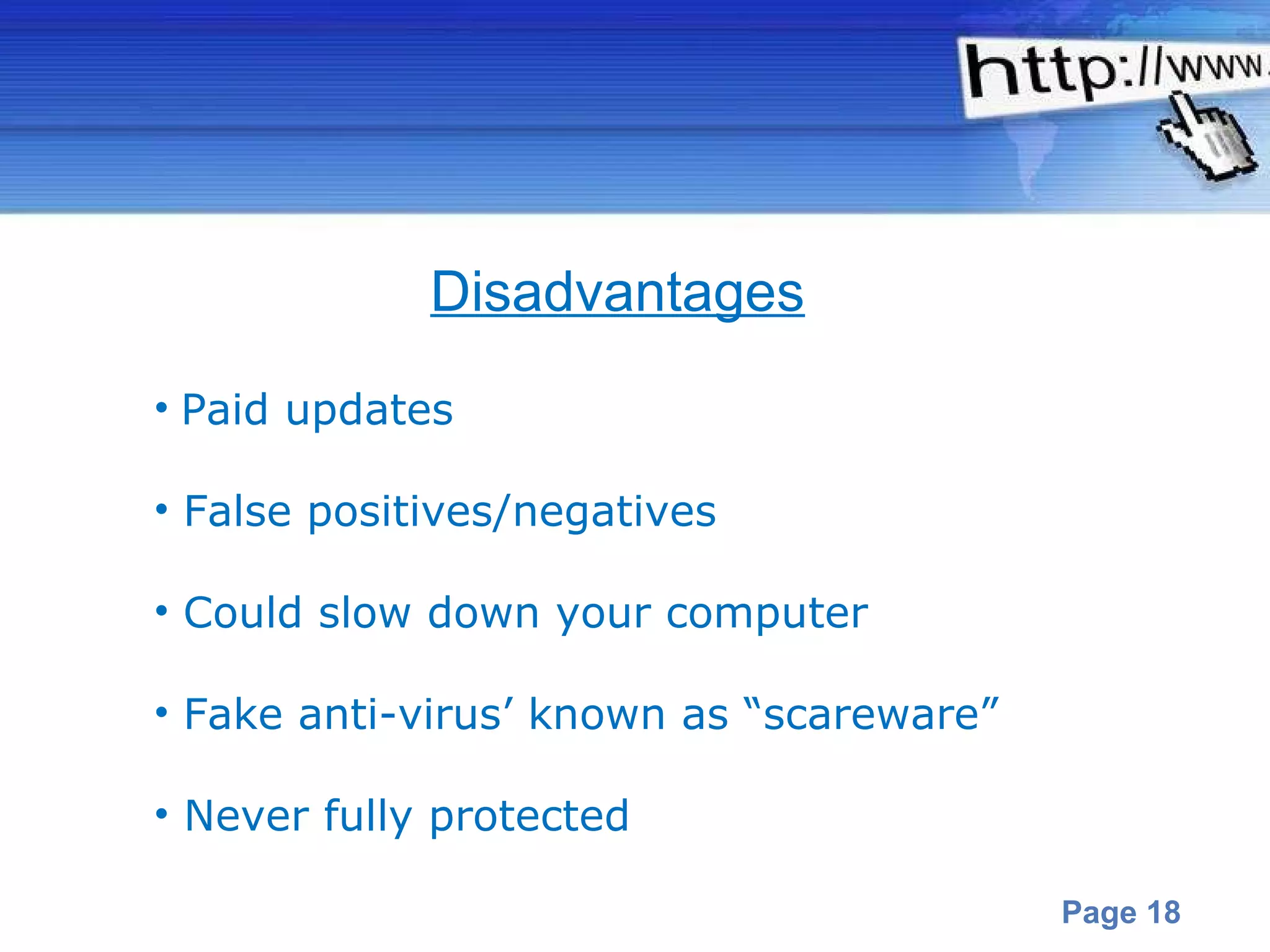 http://www.

Disadvantages

• Paid updates

• False positives/negatives

• Could slow down your computer

• Fake anti-virus’ known as “scareware”

• Never fully protected

Page 18